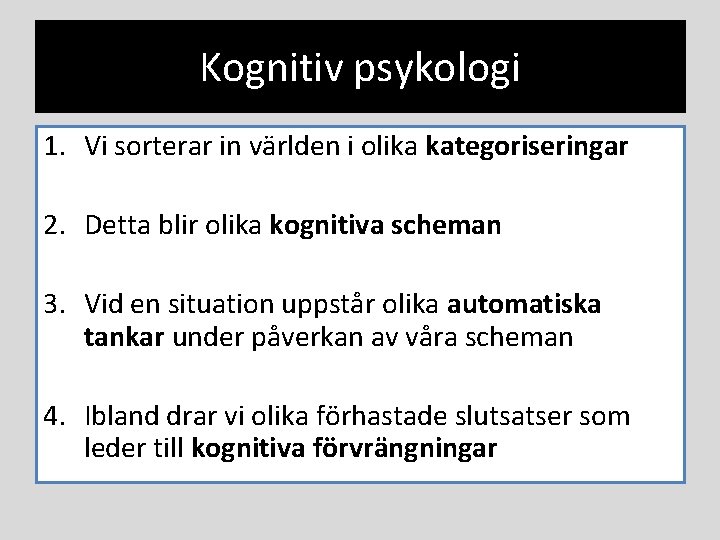 Kognitiv psykologi

1. Vi sorterar in världen i olika kategoriseringar

2. Detta blir olika kognitiva scheman

3. Vid en situation uppstår olika automatiska tankar under påverkan av våra scheman

4. Ibland drar vi olika förhastade slutsatser som leder till kognitiva förvrängningar